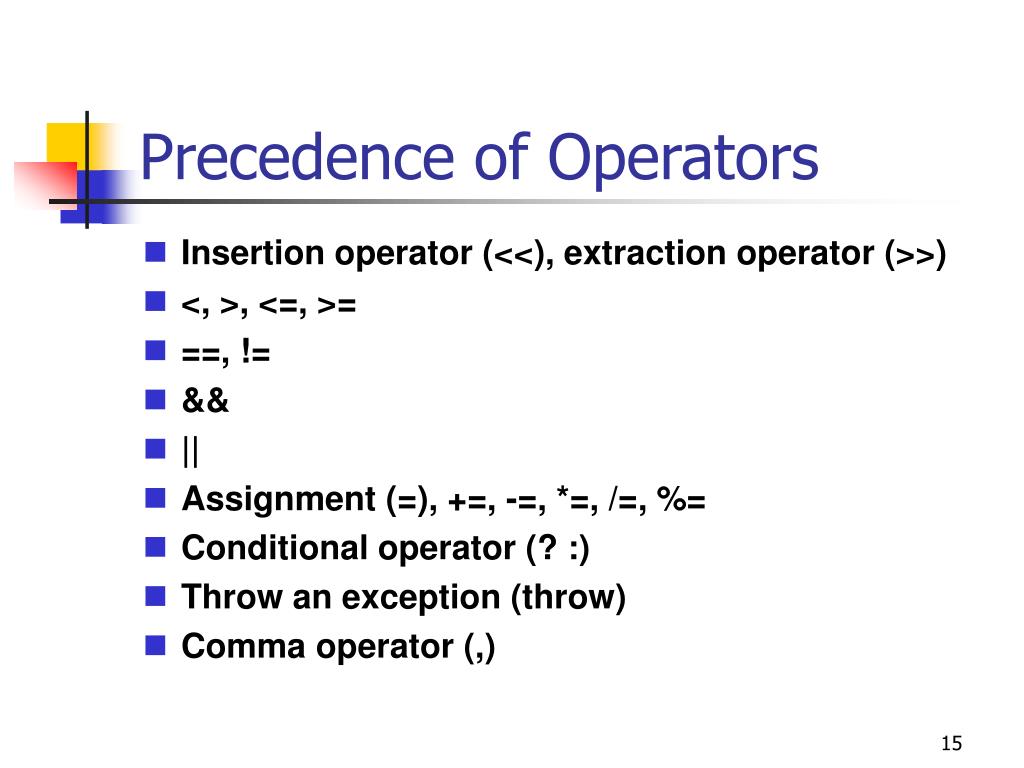 Precedence of Operators

- Insertion operator (<<), extraction operator (>>)
- <, >, <=, >=
- ==, !=
- &&
- ||
- Assignment (=), +=, -=, *=, /=, %=
- Conditional operator (? :)
- Throw an exception (throw)
- Comma operator (,)

15